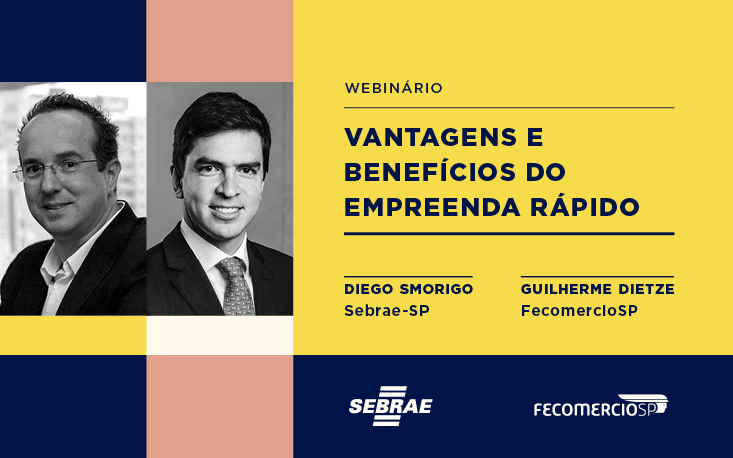 WEBINÁRIO

VANTAGENS E BENEFÍCIOS DO EMPREENDA RÁPIDO

DIEGO SMORIGO
Sebrae-SP

GUILHERME DIETZE
FecomercioSP

SEBRAE

FECOMERCIOSP